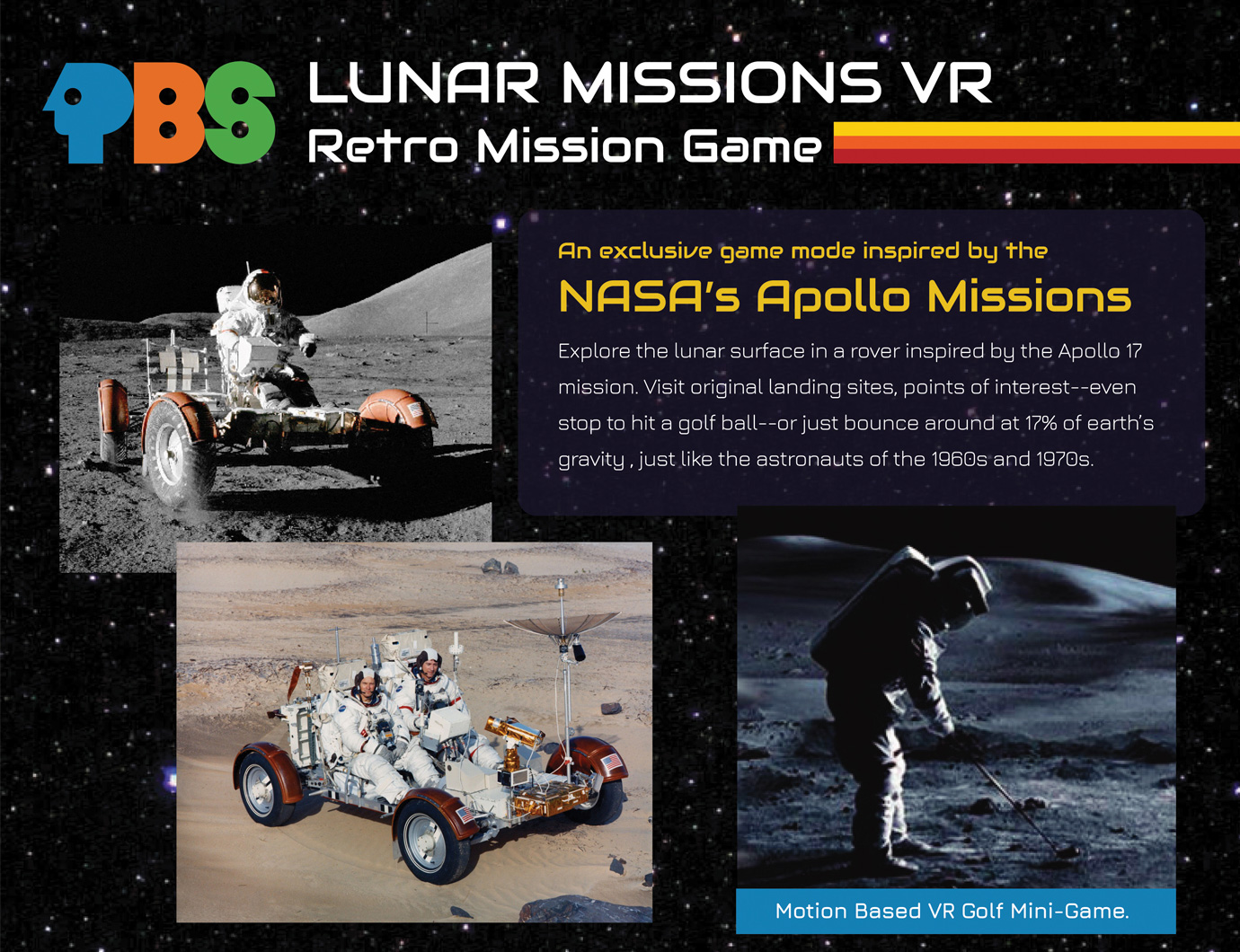 PBS

LUNAR MISSIONS VR
Retro Mission Game

An exclusive game mode inspired by the
NASA's Apollo Missions

Explore the lunar surface in a rover inspired by the Apollo 17 mission. Visit original landing sites, points of interest--even stop to hit a golf ball--or just bounce around at 17% of earth's gravity , just like the astronauts of the 1960s and 1970s.

Motion Based VR Golf Mini-Game.